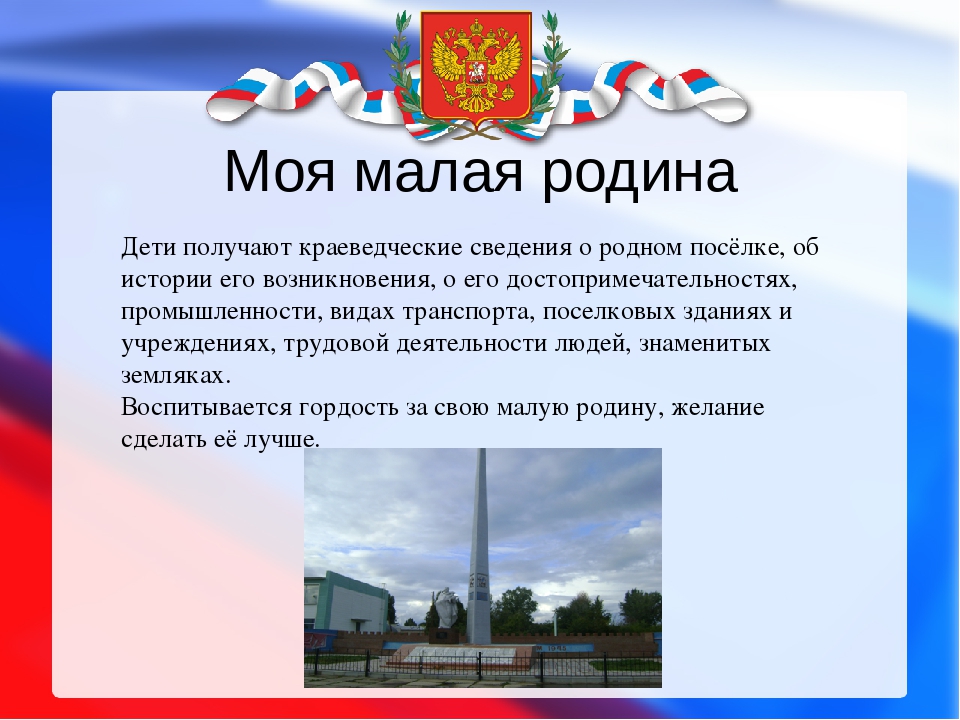 Моя малая родина

Дети получают краеведческие сведения о родном посёлке, об истории его возникновения, о его достопримечательностях, промышленности, видах транспорта, поселковых зданиях и учреждениях, трудовой деятельности людей, знаменитых земляках.
Воспитывается гордость за свою малую родину, желание сделать её лучше.